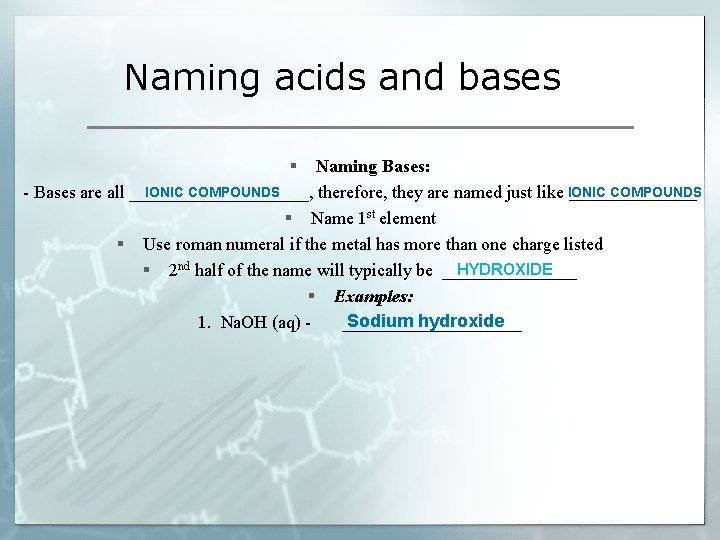 Naming acids and bases

▪ **Naming Bases:**

- Bases are all IONIC COMPOUNDS, therefore, they are named just like IONIC COMPOUNDS

▪ Name 1$^{st}$ element

▪ Use roman numeral if the metal has more than one charge listed

▪ 2$^{nd}$ half of the name will typically be HYDROXIDE

▪ ***Examples:***

1. NaOH (aq) - Sodium hydroxide